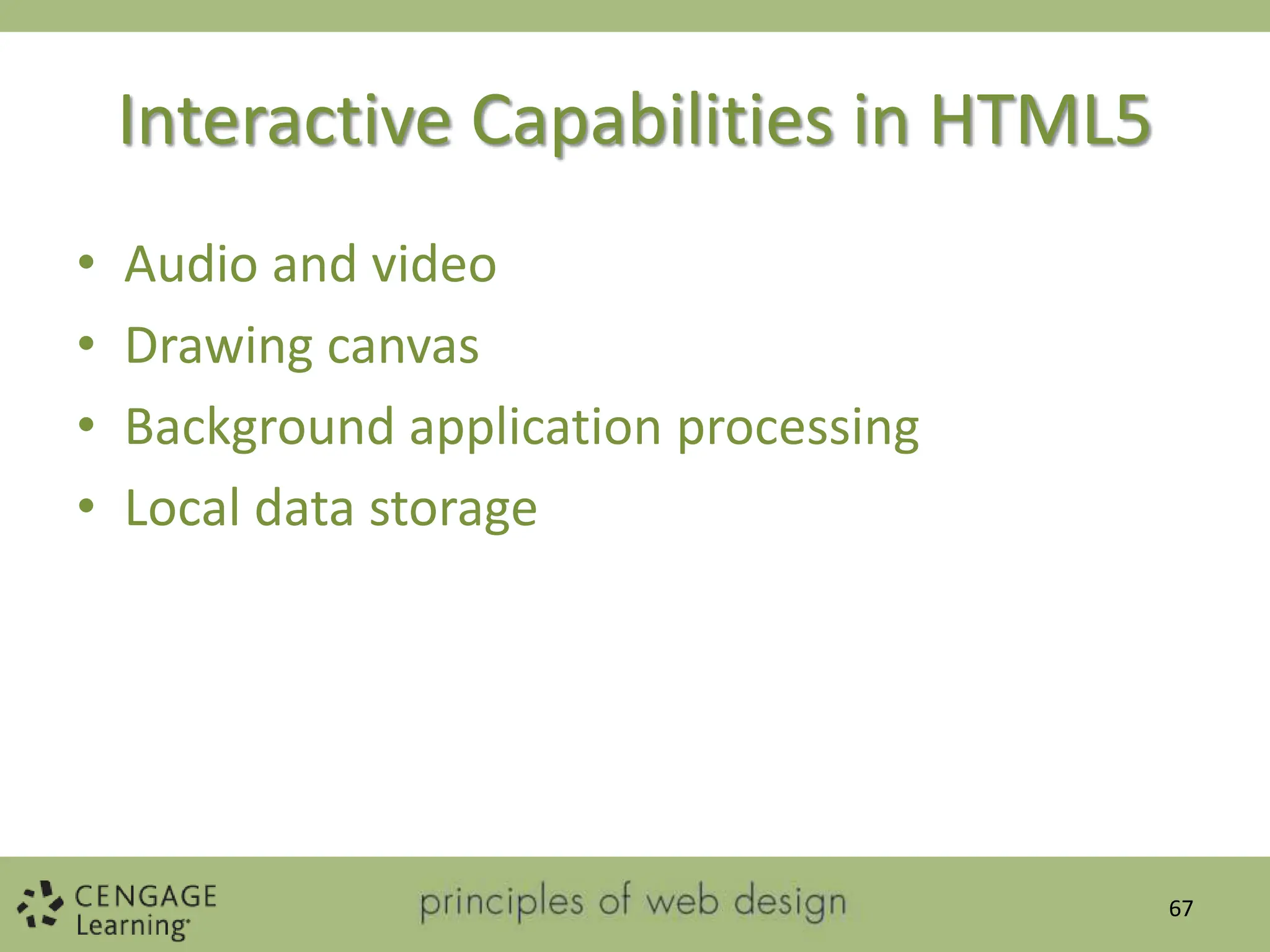 Interactive Capabilities in HTML5

• Audio and video
• Drawing canvas
• Background application processing
• Local data storage

CENGAGE Learning

principles of web design

67